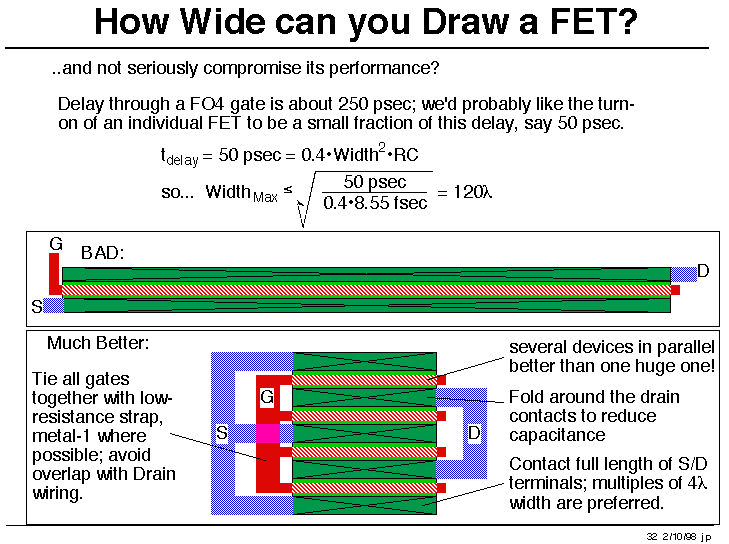 How Wide can you Draw a FET?

..and not seriously compromise its performance?

Delay through a FO4 gate is about 250 psec; we'd probably like the turn-on of an individual FET to be a small fraction of this delay, say 50 psec.

$t_{delay} = 50 \text{ psec} = 0.4 \cdot \text{Width}^2 \cdot RC$

so... $\text{Width}_{Max} \leq \sqrt{\frac{50 \text{ psec}}{0.4 \cdot 8.55 \text{ fsec}}} = 120\lambda$

G
BAD:
D
S

Much Better:

Tie all gates together with low-resistance strap, metal-1 where possible; avoid overlap with Drain wiring.

G
S
D

several devices in parallel better than one huge one!

Fold around the drain contacts to reduce capacitance

Contact full length of S/D terminals; multiples of $4\lambda$ width are preferred.

32 2/10/98 jp